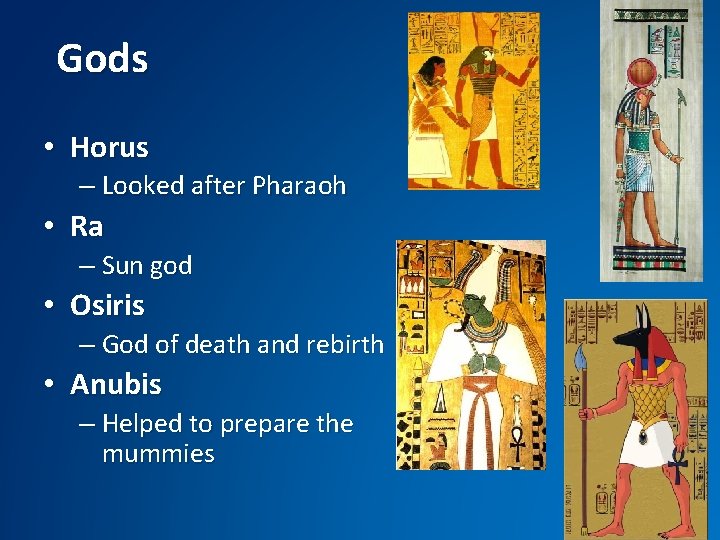 Gods

• Horus
– Looked after Pharaoh
• Ra
– Sun god
• Osiris
– God of death and rebirth
• Anubis
– Helped to prepare the mummies